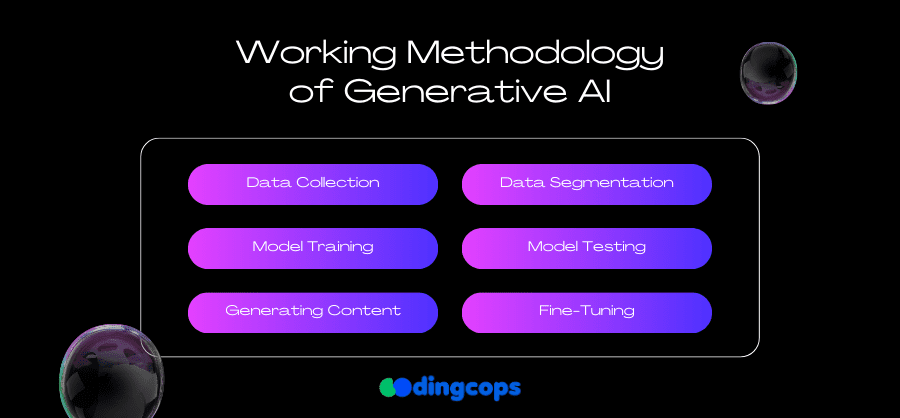 Working Methodology of Generative AI

Data Collection

Data Segmentation

Model Training

Model Testing

Generating Content

Fine-Tuning

codingcops